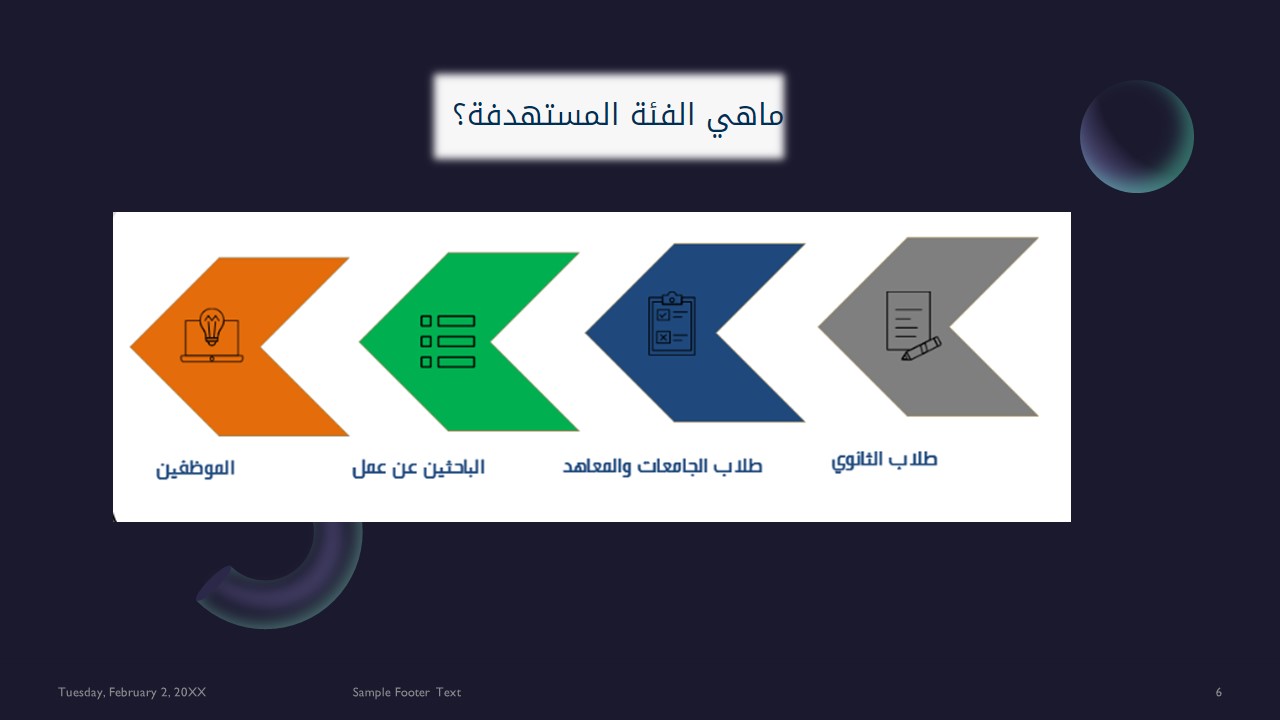 ماهي الفئة المستهدفة؟

طلاب الثانوي

طلاب الجامعات والمعاهد

الباحثين عن عمل

الموظفين

Tuesday, February 2, 20XX

Sample Footer Text

6